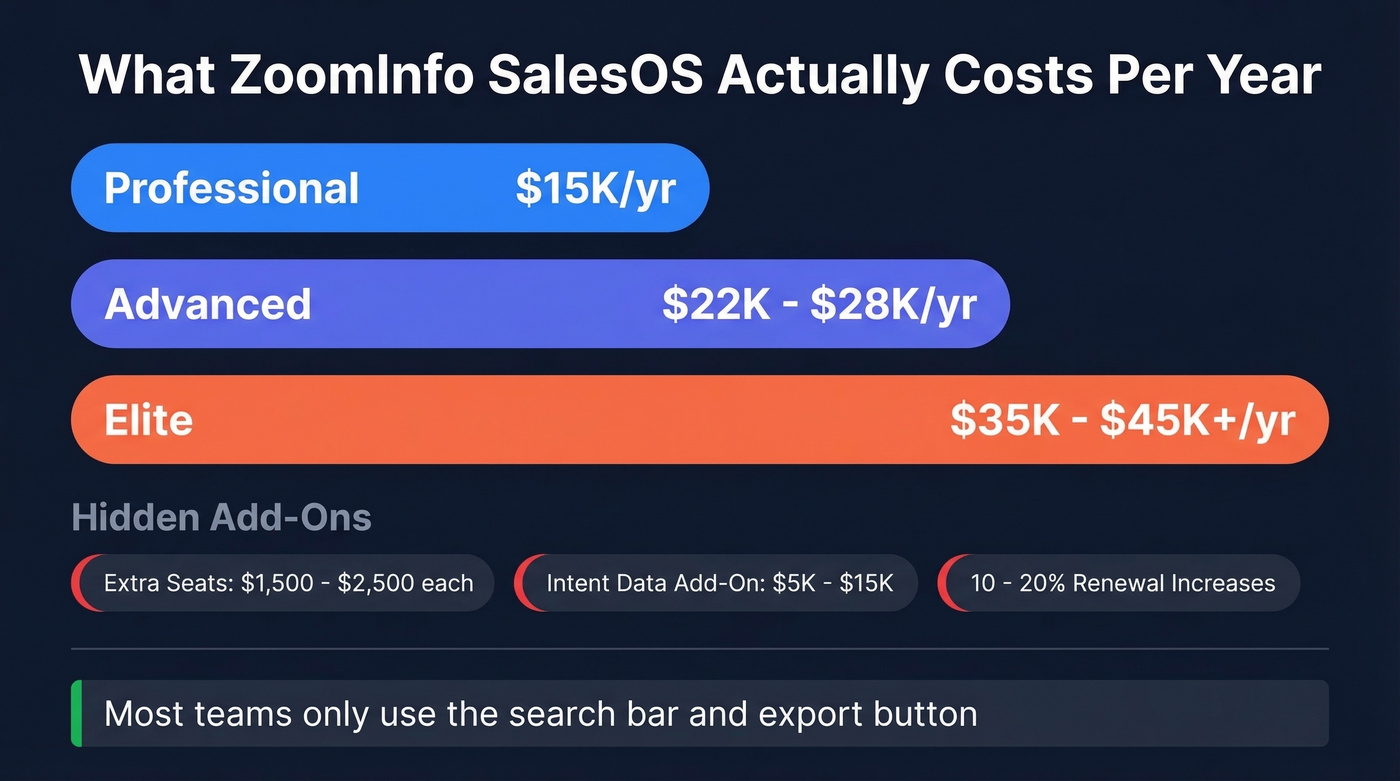 What ZoomInfo SalesOS Actually Costs Per Year

Professional $15K/yr

Advanced $22K - $28K/yr

Elite $35K - $45K+/yr

Hidden Add-Ons

Extra Seats: $1,500 - $2,500 each

Intent Data Add-On: $5K - $15K

10 - 20% Renewal Increases

Most teams only use the search bar and export button